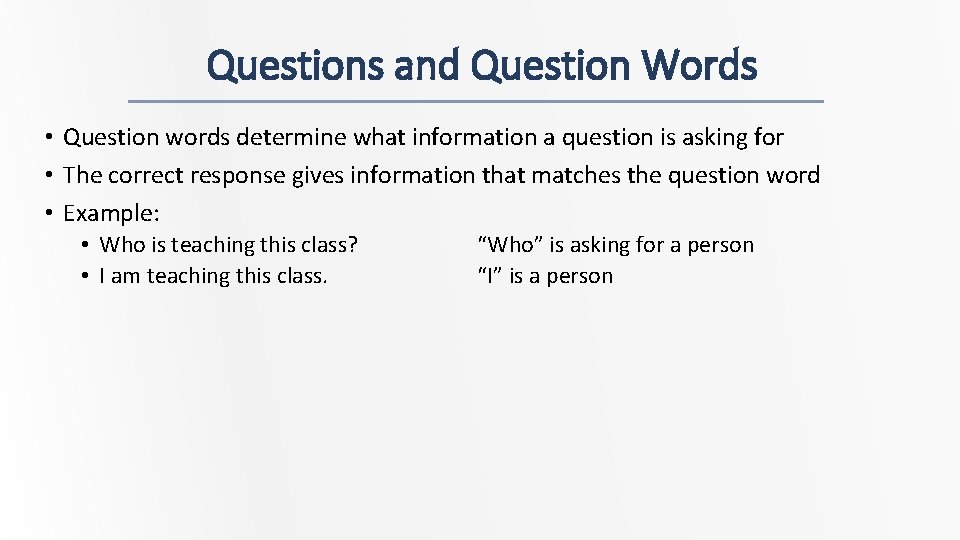 Questions and Question Words

• Question words determine what information a question is asking for
• The correct response gives information that matches the question word
• Example:
  • Who is teaching this class? “Who” is asking for a person
  • I am teaching this class. “I” is a person